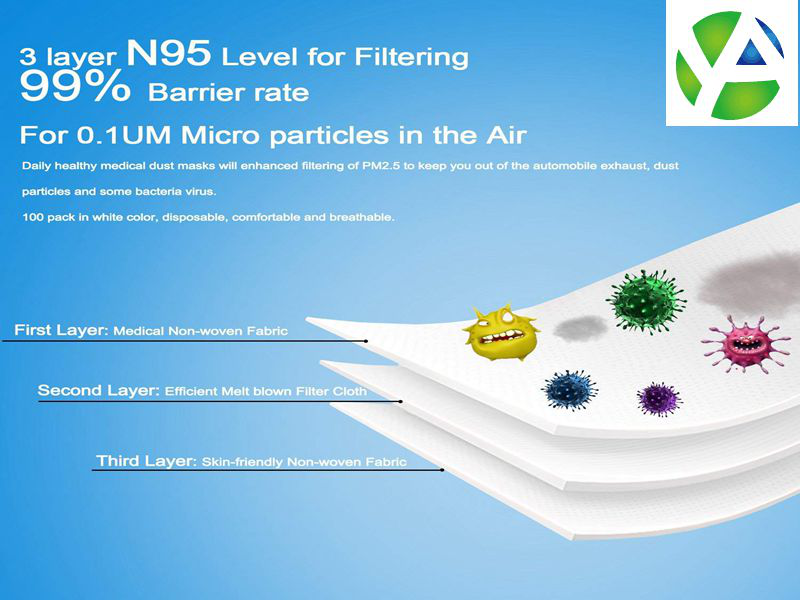 3 layer N95 Level for Filtering
99% Barrier rate

For 0.1UM Micro particles in the Air

Daily healthy medical dust masks will enhanced filtering of PM2.5 to keep you out of the automobile exhaust, dust particles and some bacteria virus.

100 pack in white color, disposable, comfortable and breathable.

First Layer: Medical Non-woven Fabric

Second Layer: Efficient Melt blown Filter Cloth

Third Layer: Skin-friendly Non-woven Fabric